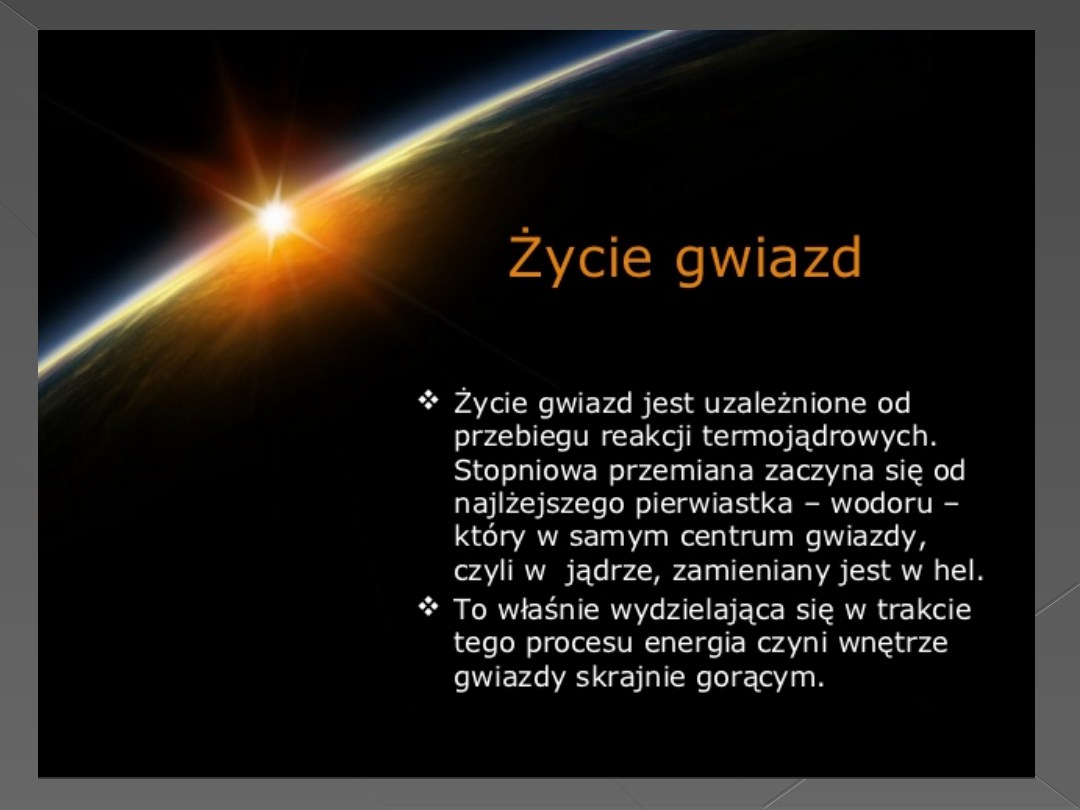 Życie gwiazd

❖ Życie gwiazd jest uzależnione od przebiegu reakcji termojądrowych. Stopniowa przemiana zaczyna się od najlżejszego pierwiastka – wodoru – który w samym centrum gwiazdy, czyli w jądrze, zamieniany jest w hel.
❖ To właśnie wydzielająca się w trakcie tego procesu energia czyni wnętrze gwiazdy skrajnie gorącym.